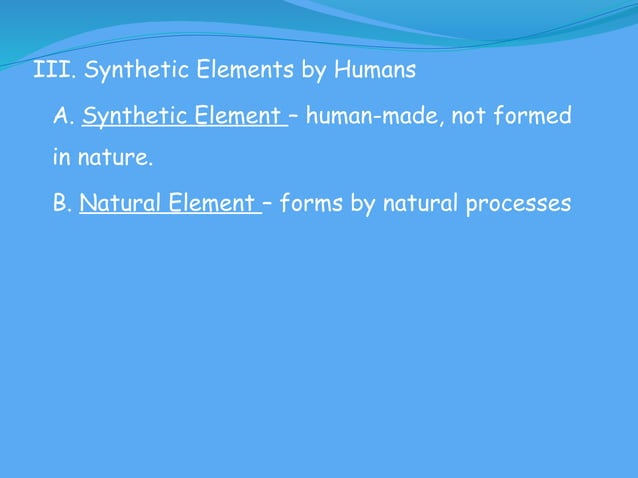 III. Synthetic Elements by Humans

A. Synthetic Element – human-made, not formed in nature.

B. Natural Element – forms by natural processes